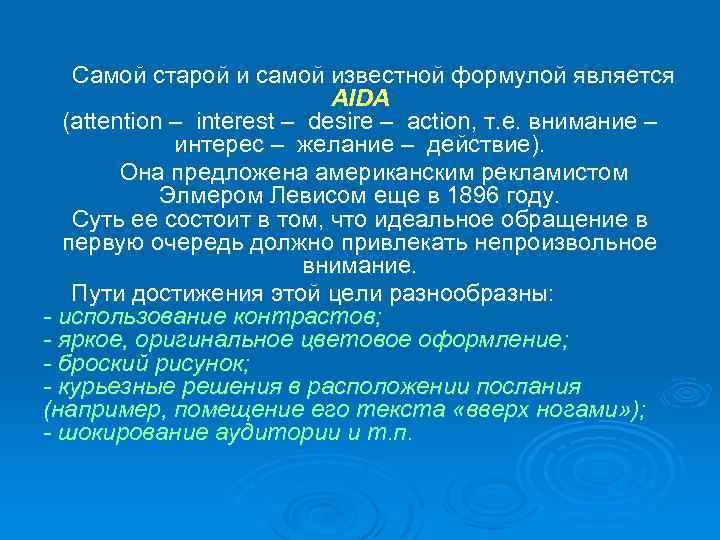 Самой старой и самой известной формулой является AIDA (attention – interest – desire – action, т.е. внимание – интерес – желание – действие).

Она предложена американским рекламистом Элмером Левисом еще в 1896 году.
Суть ее состоит в том, что идеальное обращение в первую очередь должно привлекать непроизвольное внимание.

Пути достижения этой цели разнообразны:
- использование контрастов;
- яркое, оригинальное цветовое оформление;
- броский рисунок;
- курьезные решения в расположении послания (например, помещение его текста «вверх ногами»);
- шокирование аудитории и т.п.